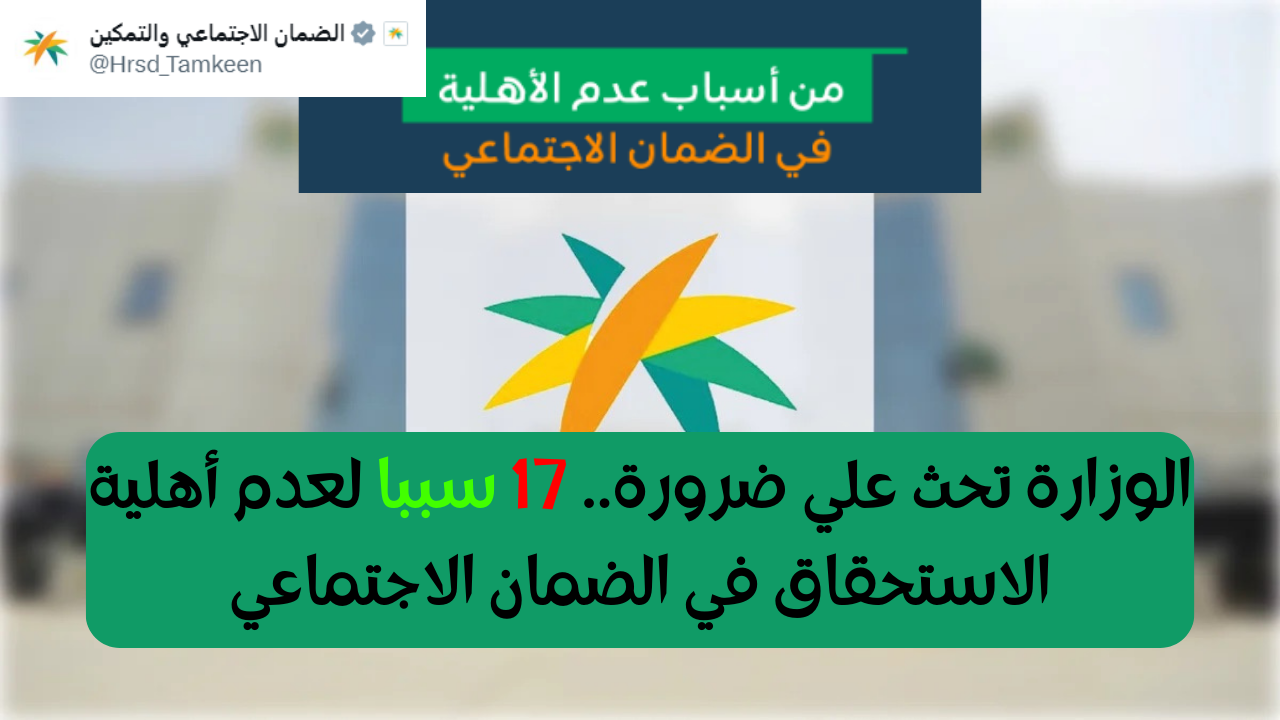 الضمان الاجتماعي والتمكين
@Hrsd_Tamkeen

من أسباب عدم الأهلية
في الضمان الاجتماعي

الوزارة تحث علي ضرورة.. 17 سببا لعدم أهلية الاستحقاق في الضمان الاجتماعي